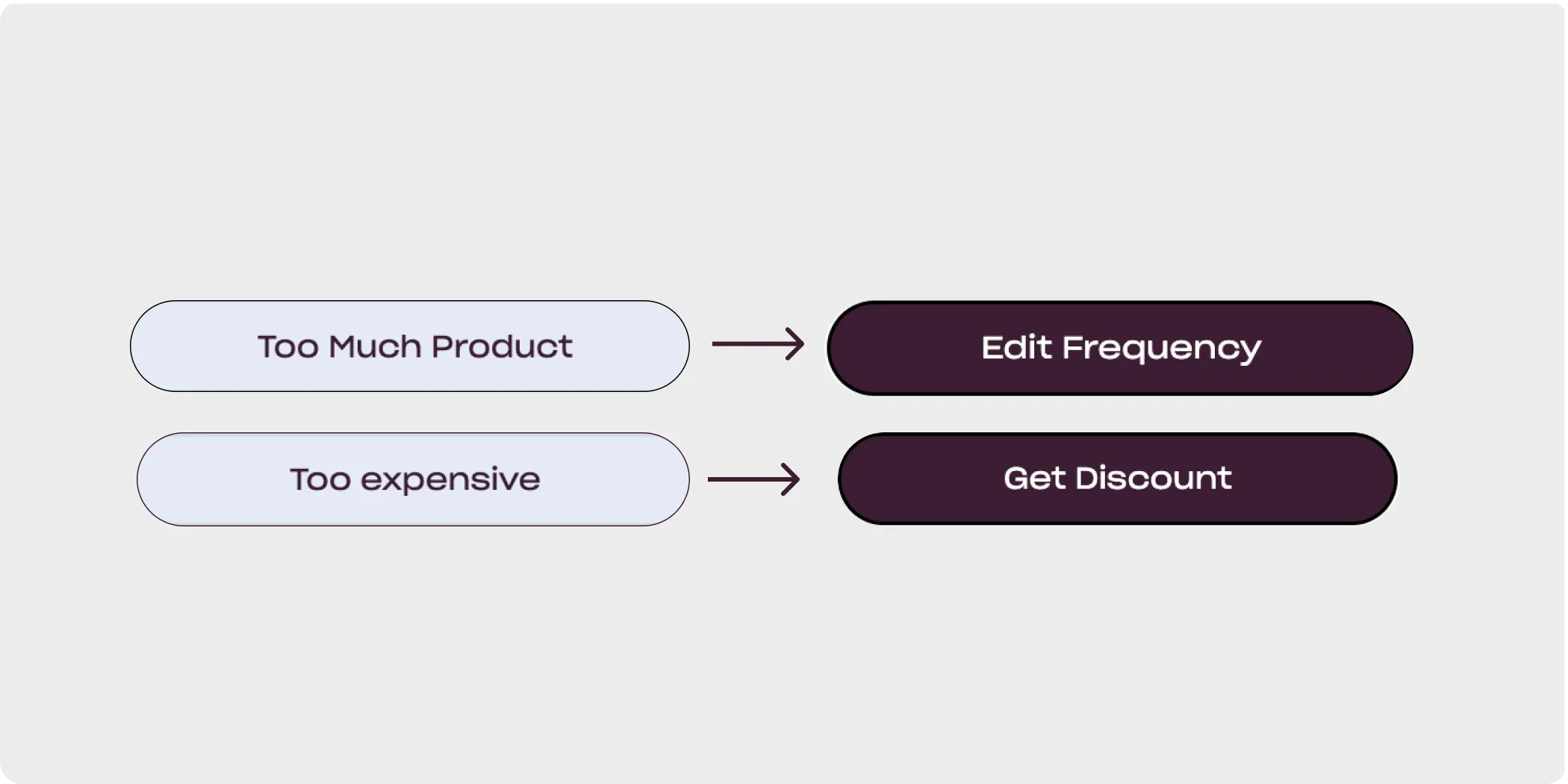 Too Much Product

Edit Frequency

Too expensive

Get Discount